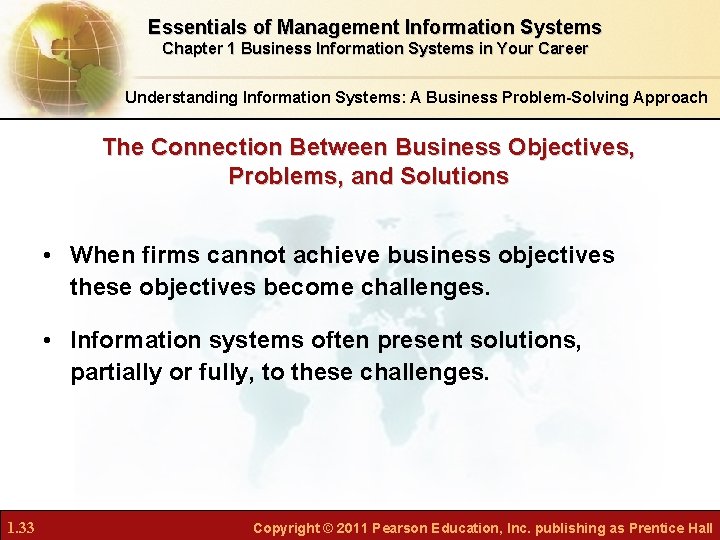 Essentials of Management Information Systems
Chapter 1 Business Information Systems in Your Career

Understanding Information Systems: A Business Problem-Solving Approach

The Connection Between Business Objectives, Problems, and Solutions

• When firms cannot achieve business objectives these objectives become challenges.

• Information systems often present solutions, partially or fully, to these challenges.

1.33

Copyright © 2011 Pearson Education, Inc. publishing as Prentice Hall